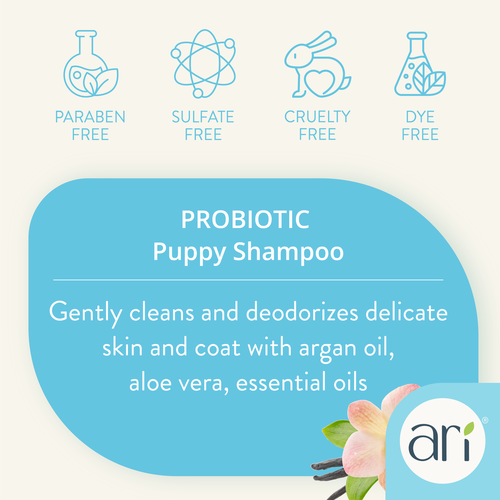 PARABEN FREE

SULFATE FREE

CRUELTY FREE

DYE FREE

PROBIOTIC
Puppy Shampoo

Gently cleans and deodorizes delicate skin and coat with argan oil, aloe vera, essential oils

ari®